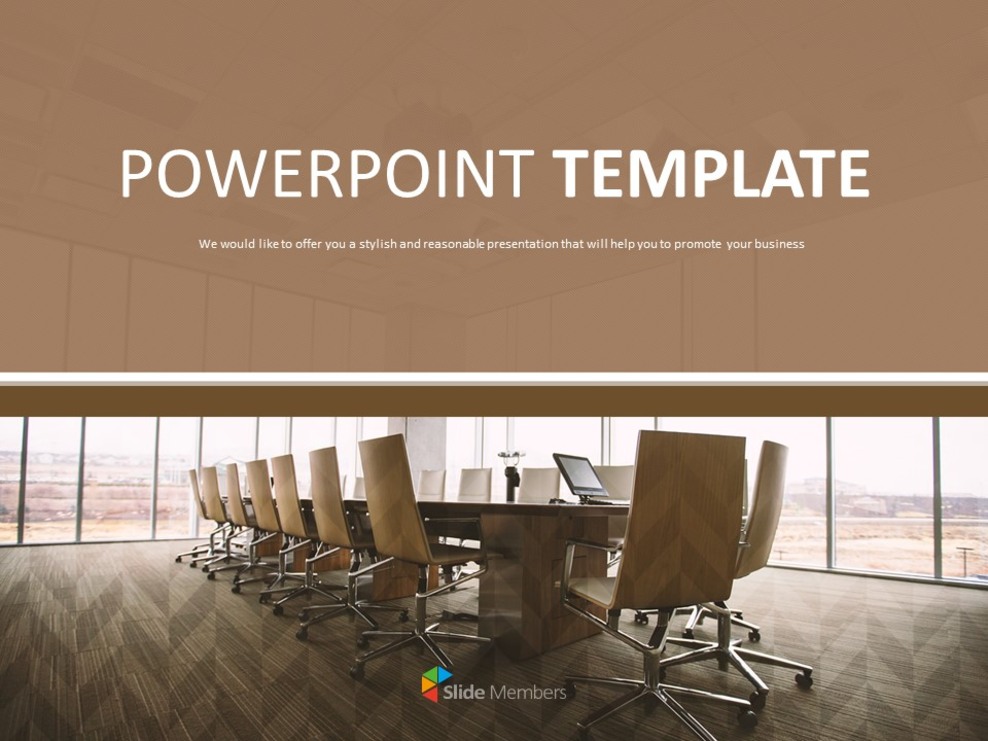 POWERPOINT TEMPLATE

We would like to offer you a stylish and reasonable presentation that will help you to promote your business

Slide Members